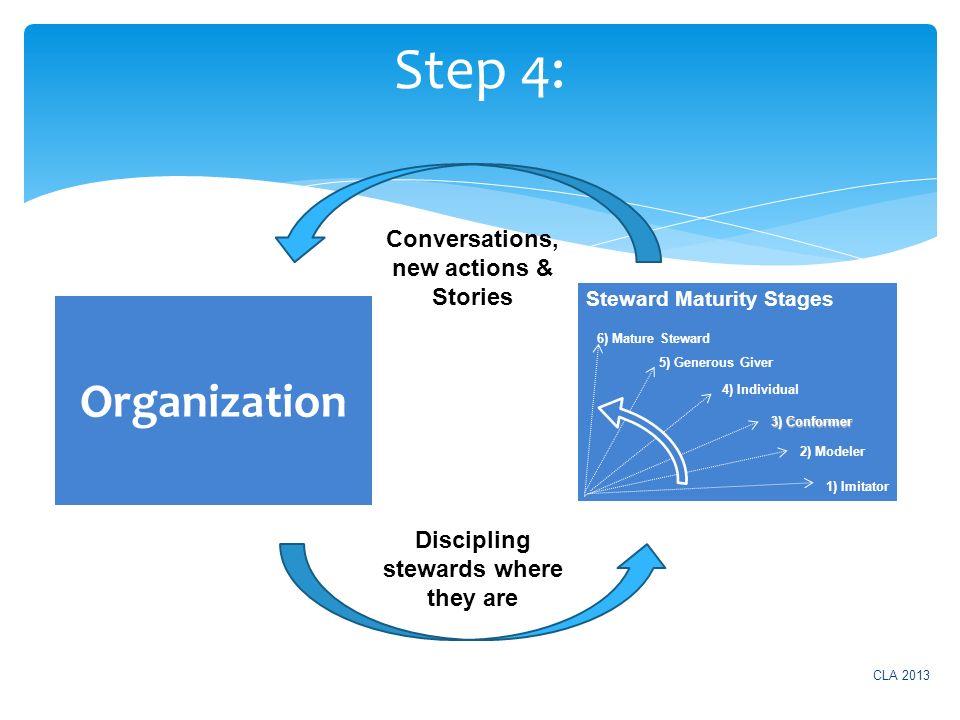 Step 4:

Conversations, new actions & Stories

Organization

Steward Maturity Stages

6) Mature Steward
5) Generous Giver
4) Individual
3) Conformer
2) Modeler
1) Imitator

Discipling stewards where they are

CLA 2013